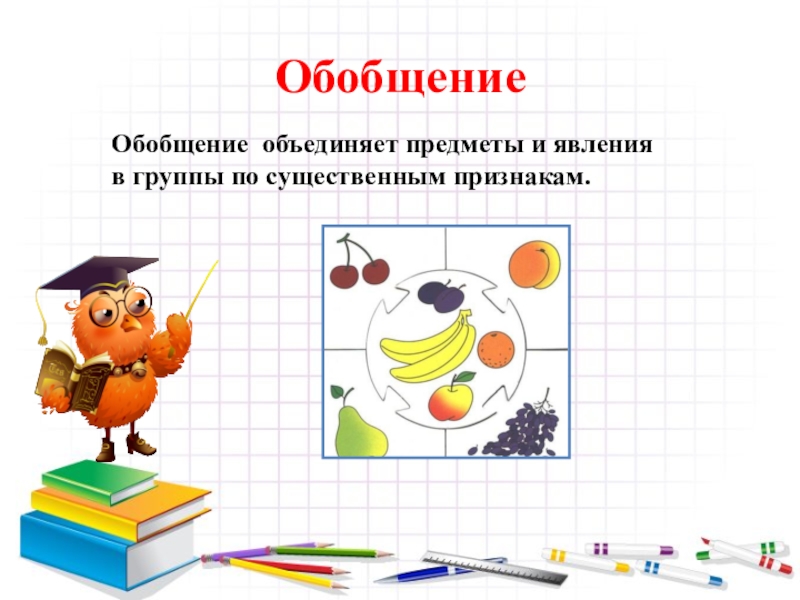 Обобщение

Обобщение объединяет предметы и явления в группы по существенным признакам.